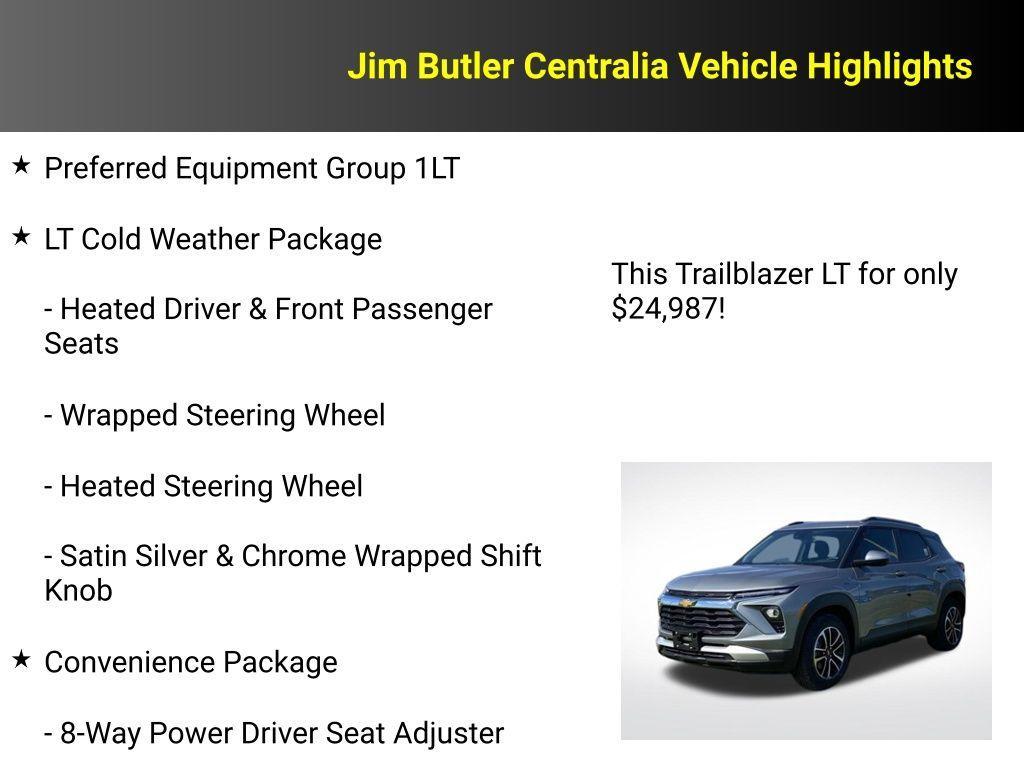 Jim Butler Centralia Vehicle Highlights

★ Preferred Equipment Group 1LT

★ LT Cold Weather Package

- Heated Driver & Front Passenger Seats

- Wrapped Steering Wheel

- Heated Steering Wheel

- Satin Silver & Chrome Wrapped Shift Knob

★ Convenience Package

- 8-Way Power Driver Seat Adjuster

This Trailblazer LT for only $24,987!